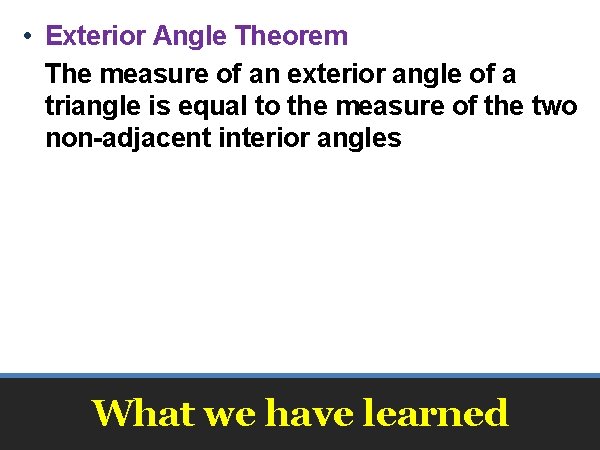 • Exterior Angle Theorem

The measure of an exterior angle of a triangle is equal to the measure of the two non-adjacent interior angles

What we have learned